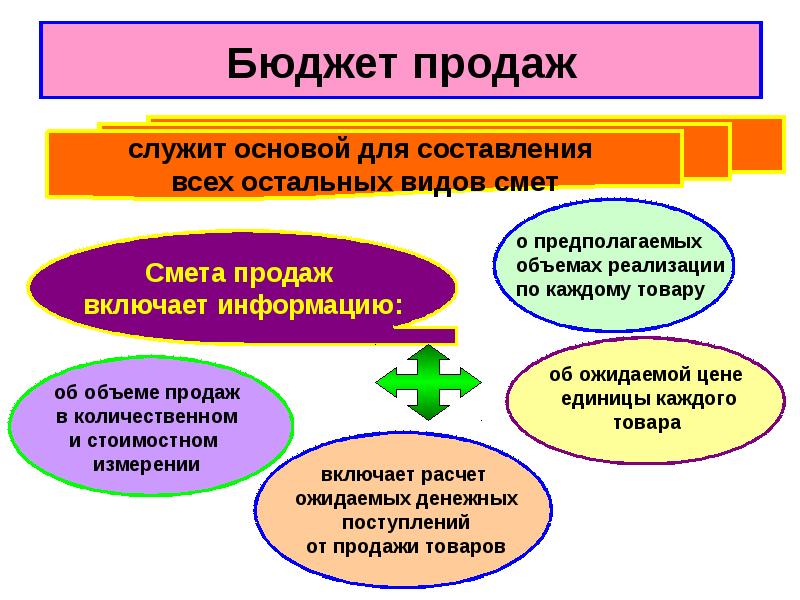 Бюджет продаж

служит основой для составления всех остальных видов смет

Смета продаж включает информацию:

о предполагаемых объемах реализации по каждому товару

об ожидаемой цене единицы каждого товара

об объеме продаж в количественном и стоимостном измерении

включает расчет ожидаемых денежных поступлений от продажи товаров